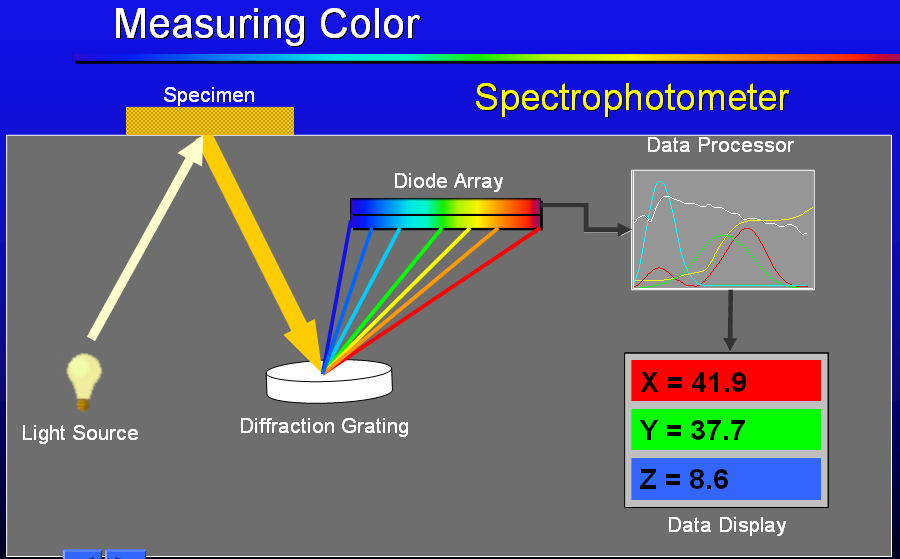 Measuring Color

Specimen

Spectrophotometer

Data Processor

Diode Array

Light Source

Diffraction Grating

X = 41.9

Y = 37.7

Z = 8.6

Data Display